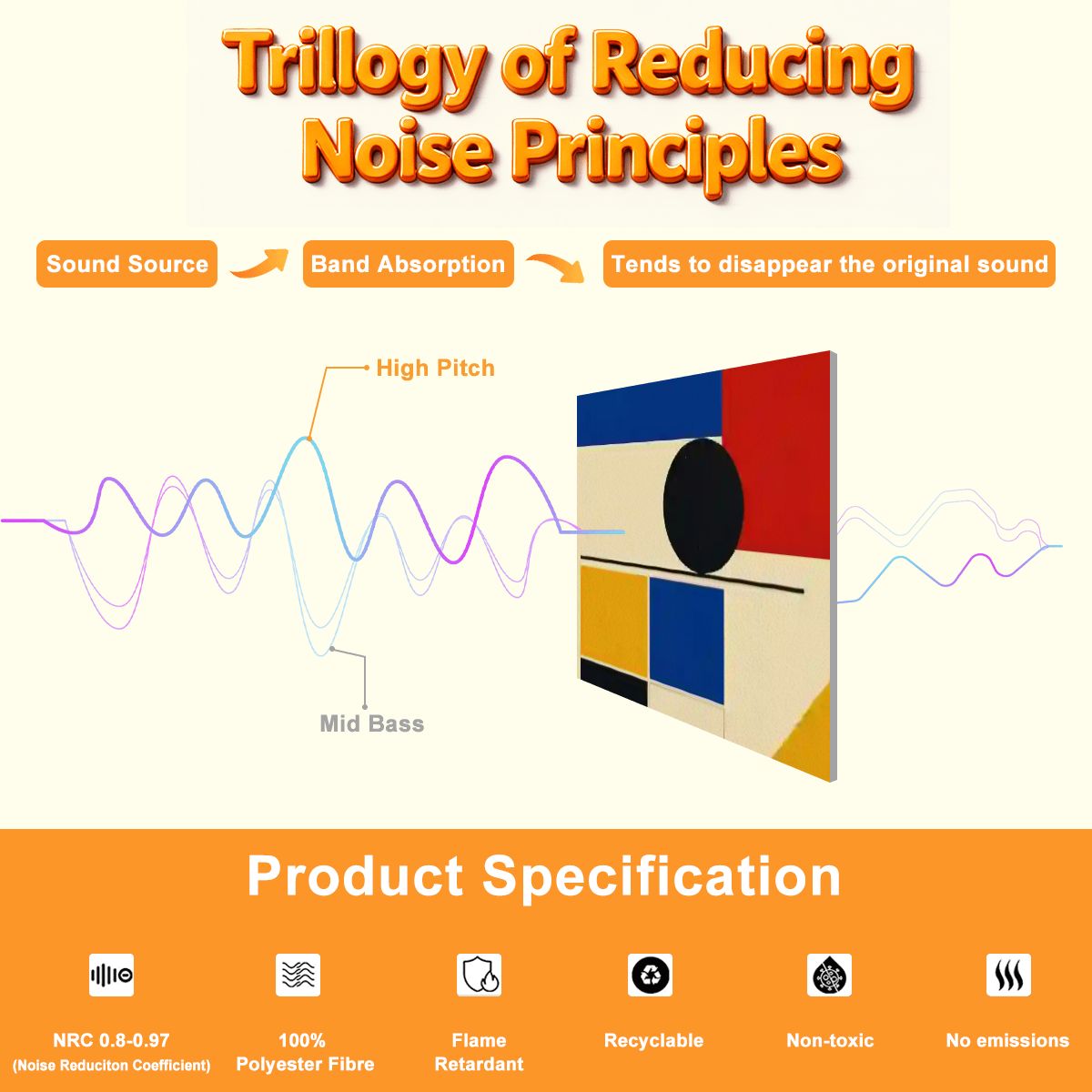 Trillogy of Reducing Noise Principles

Sound Source

Band Absorption

Tends to disappear the original sound

High Pitch

Mid Bass

Product Specification

NRC 0.8-0.97
(Noise Reduciton Coefficient)

100%
Polyester Fibre

Flame
Retardant

Recyclable

Non-toxic

No emissions